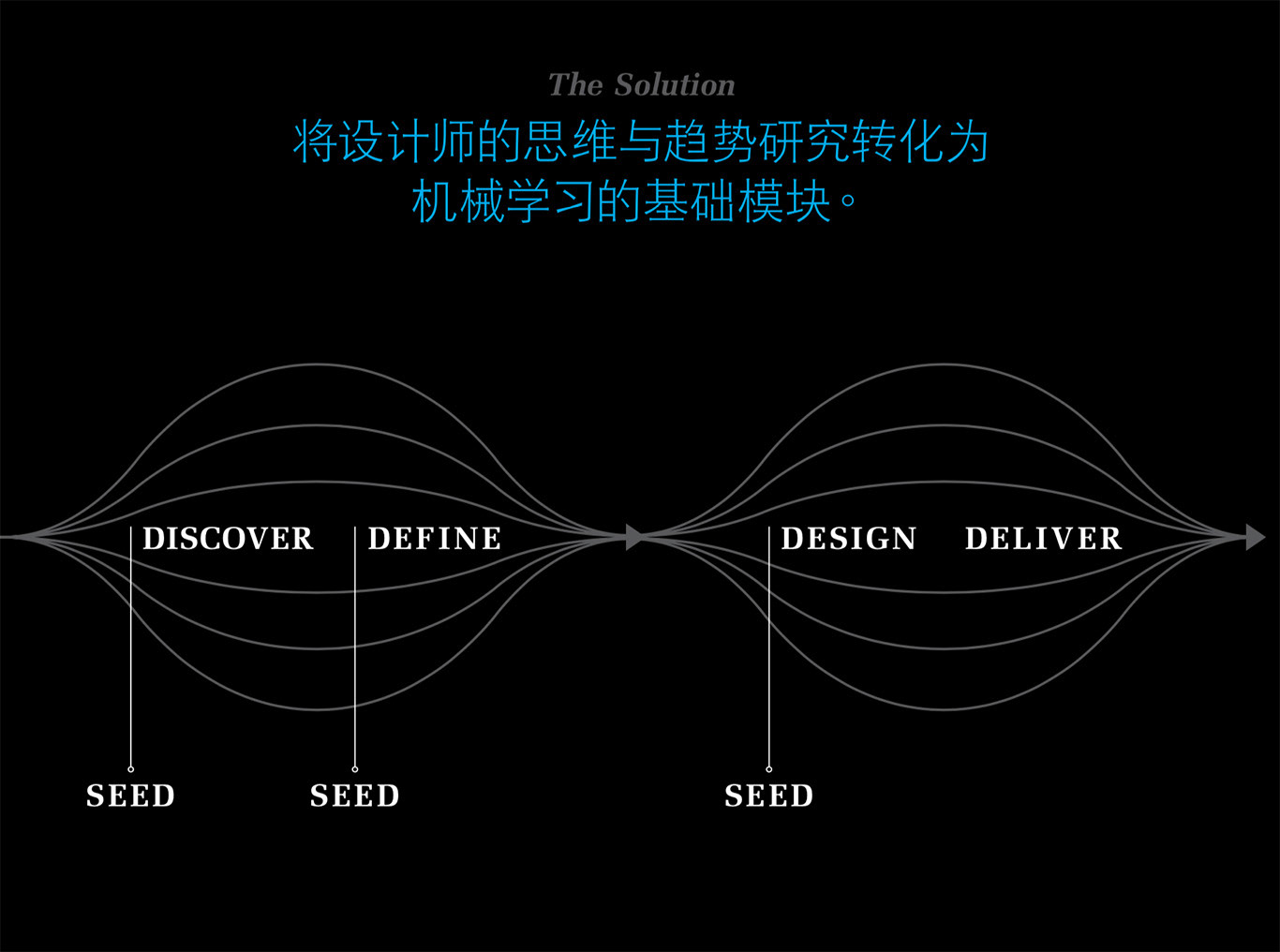 The Solution

将设计师的思维与趋势研究转化为机械学习的基础模块。

DISCOVER DEFINE DESIGN DELIVER

SEED SEED SEED